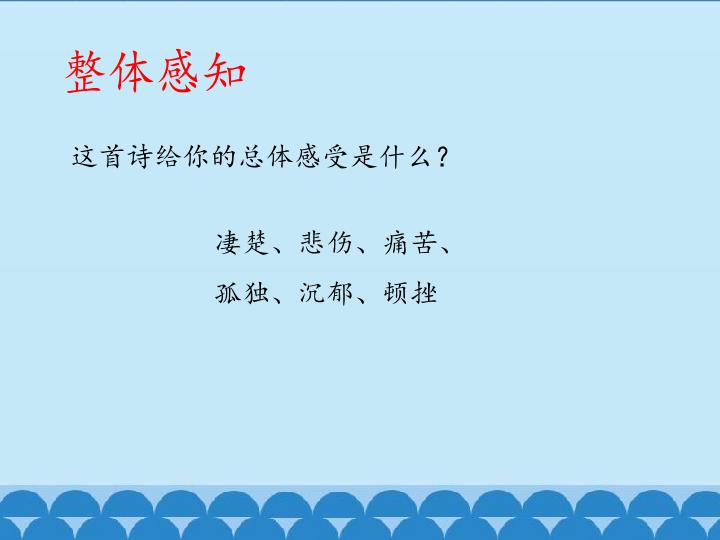 整体感知

这首诗给你的总体感受是什么？

凄楚、悲伤、痛苦、

孤独、沉郁、顿挫